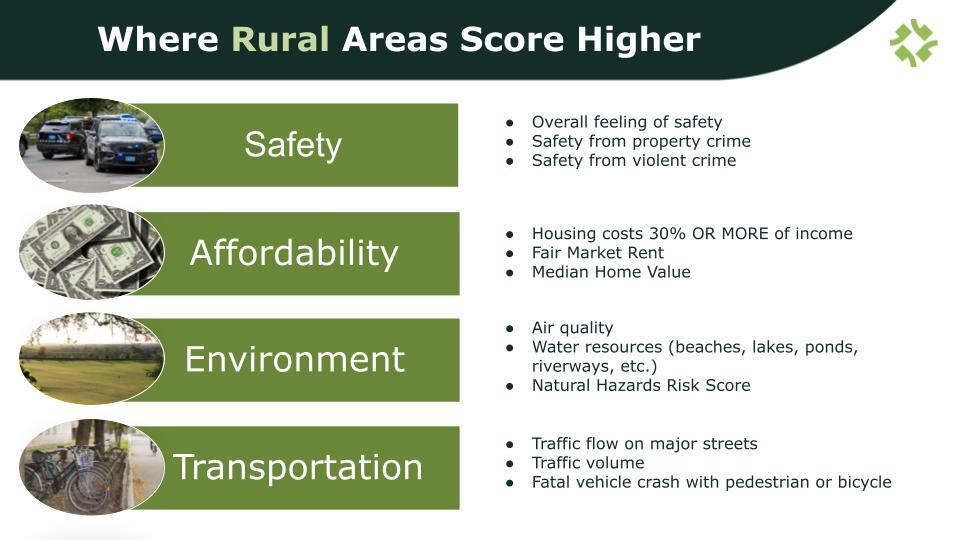 Where Rural Areas Score Higher

Safety

- Overall feeling of safety
- Safety from property crime
- Safety from violent crime

Affordability

- Housing costs 30% OR MORE of income
- Fair Market Rent
- Median Home Value

Environment

- Air quality
- Water resources (beaches, lakes, ponds, riverways, etc.)
- Natural Hazards Risk Score

Transportation

- Traffic flow on major streets
- Traffic volume
- Fatal vehicle crash with pedestrian or bicycle